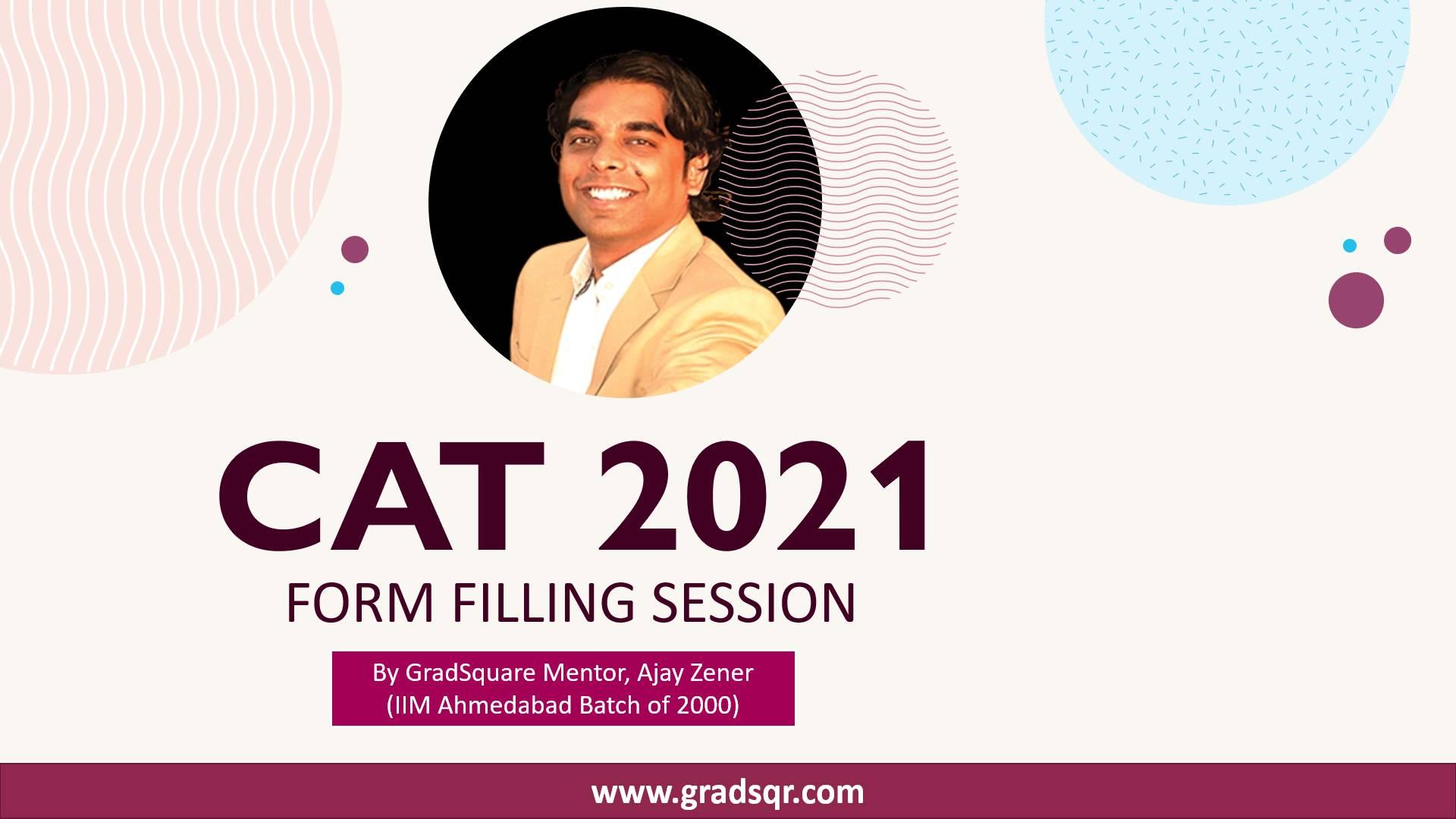 CAT 2021
FORM FILLING SESSION

By GradSquare Mentor, Ajay Zener
(IIM Ahmedabad Batch of 2000)

www.gradsqr.com